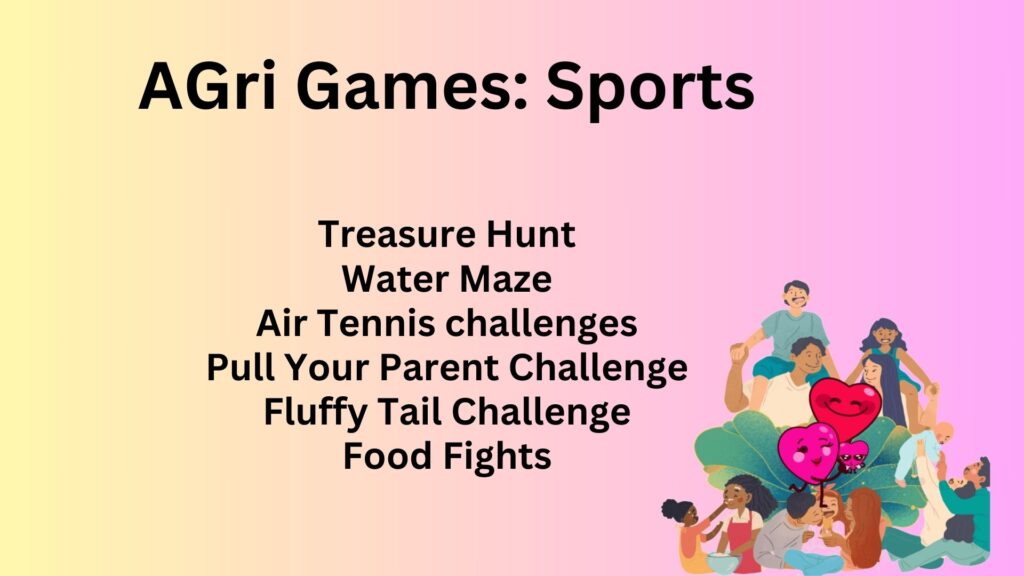 AGri Games: Sports

Treasure Hunt
Water Maze
Air Tennis challenges
Pull Your Parent Challenge
Fluffy Tail Challenge
Food Fights